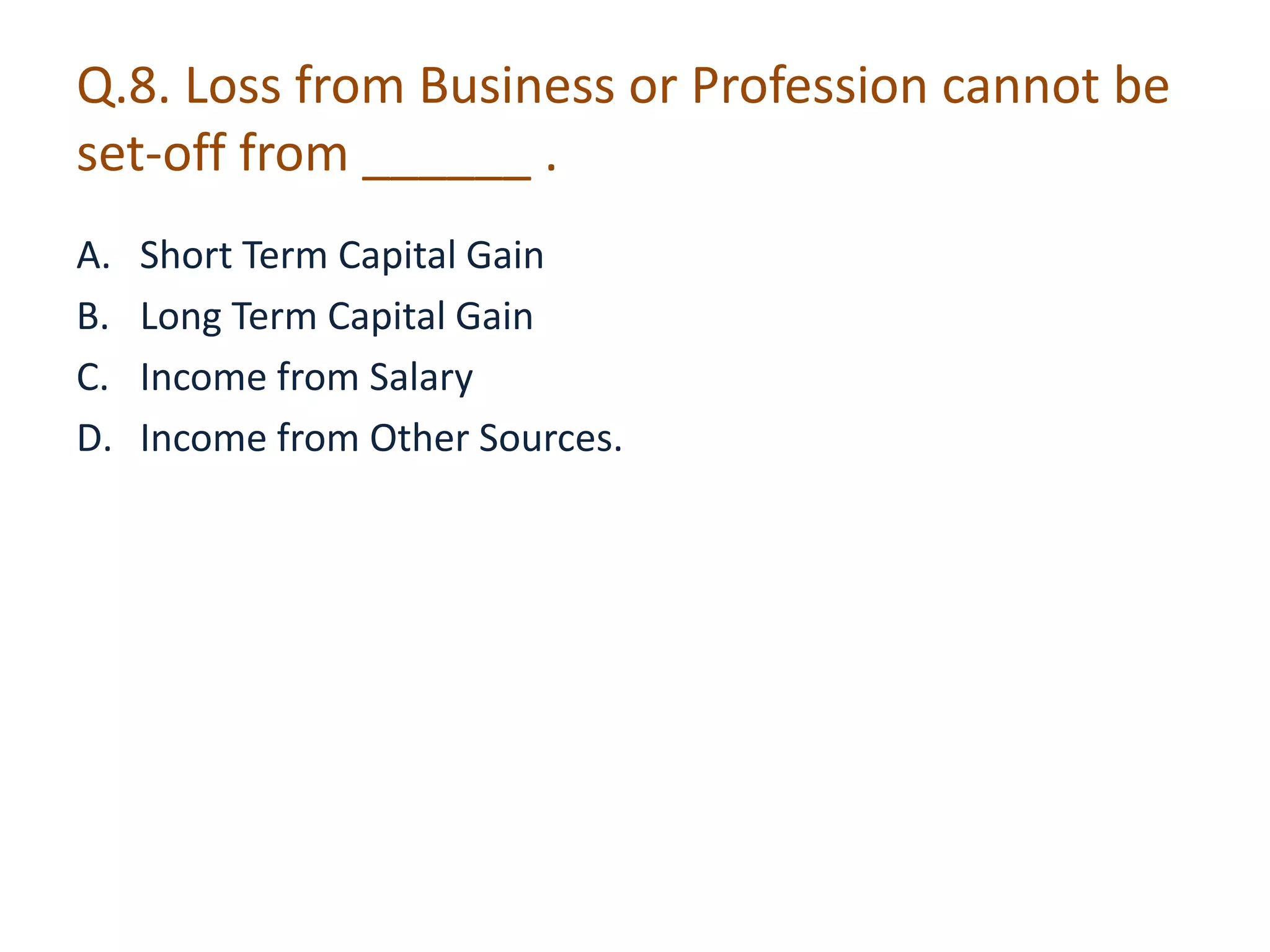 Q.8. Loss from Business or Profession cannot be set-off from ______ .

A. Short Term Capital Gain
B. Long Term Capital Gain
C. Income from Salary
D. Income from Other Sources.